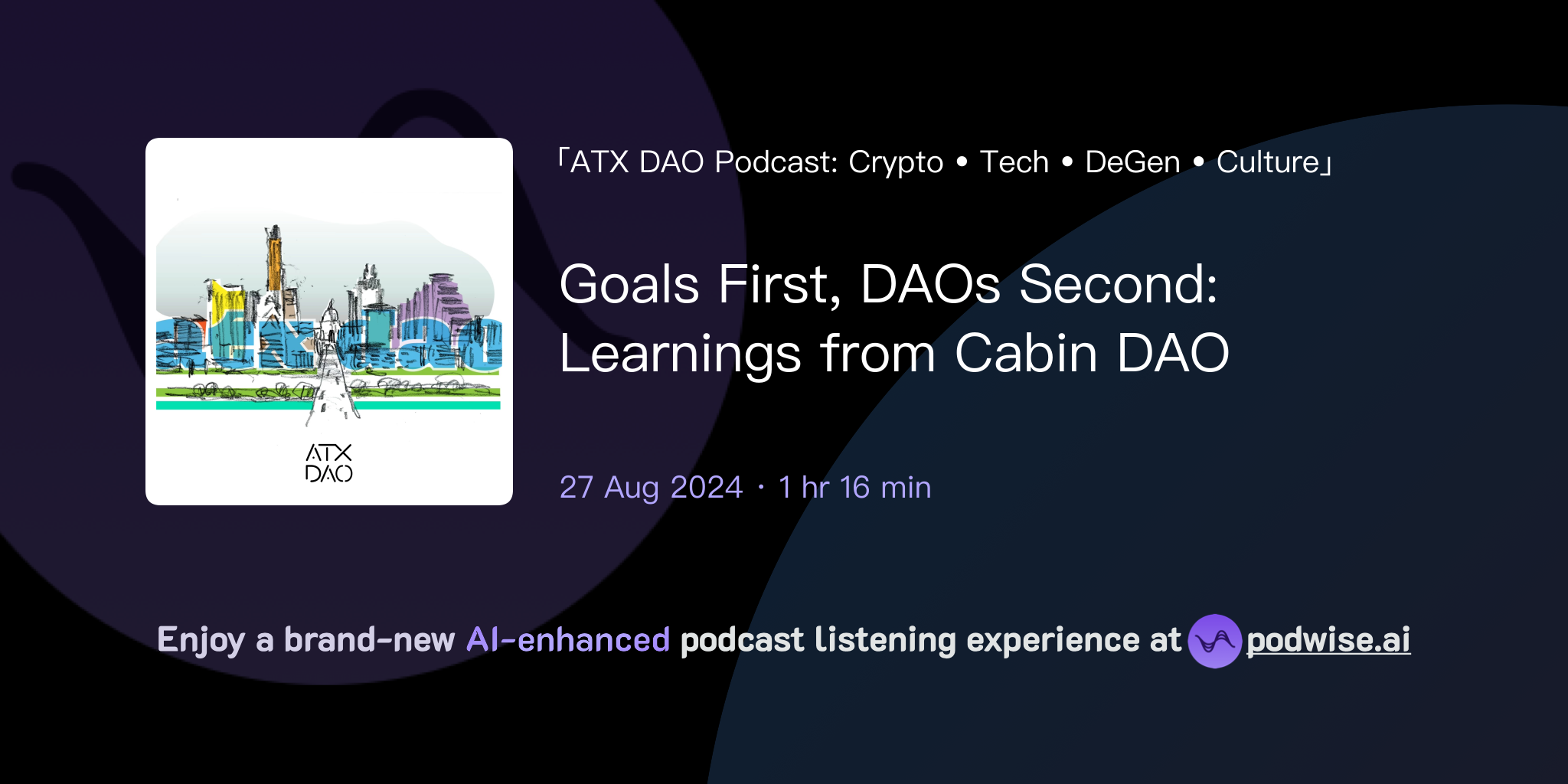 ATX DAO

「ATX DAO Podcast: Crypto • Tech • DeGen • Culture」

Goals First, DAOs Second: Learnings from Cabin DAO

27 Aug 2024 · 1 hr 16 min

Enjoy a brand-new AI-enhanced podcast listening experience at podwise.ai